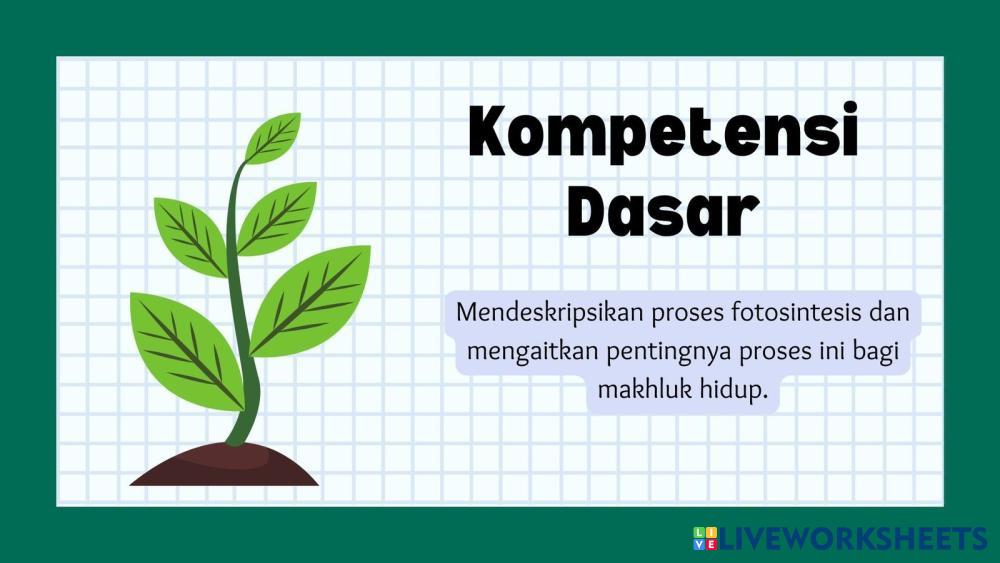 Kompetensi Dasar

Mendeskripsikan proses fotosintesis dan mengaitkan pentingnya proses ini bagi makhluk hidup.

LIVEWORKSHEETS